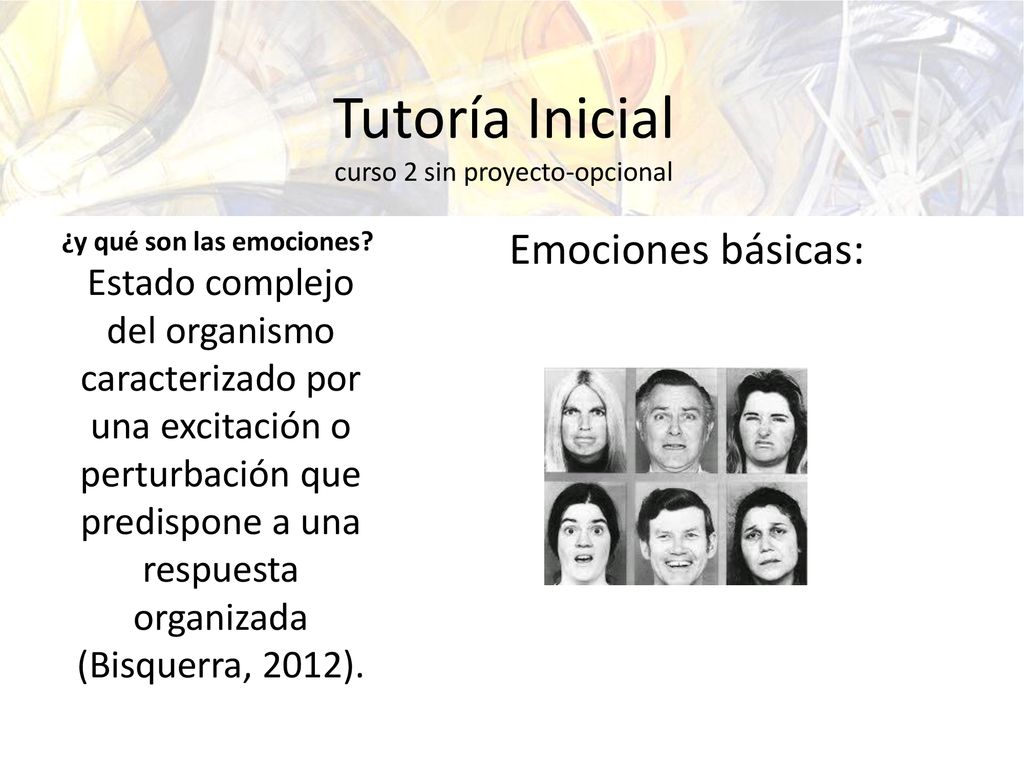 Tutoría Inicial
curso 2 sin proyecto-opcional

¿y qué son las emociones?
Estado complejo del organismo caracterizado por una excitación o perturbación que predispone a una respuesta organizada (Bisquerra, 2012).

Emociones básicas: